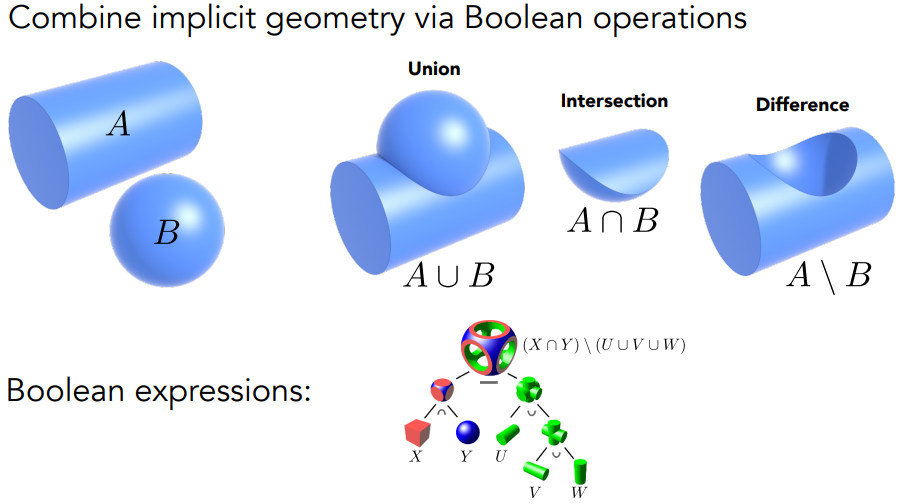 Combine implicit geometry via Boolean operations

$A$

$B$

Union

$A \cup B$

Intersection

$A \cap B$

Difference

$A \setminus B$

Boolean expressions:

$(X \cap Y) \setminus (U \cup V \cup W)$

$-$

$\cap$

$\cup$

$X$ $Y$ $U$

$\cup$

$V$ $W$